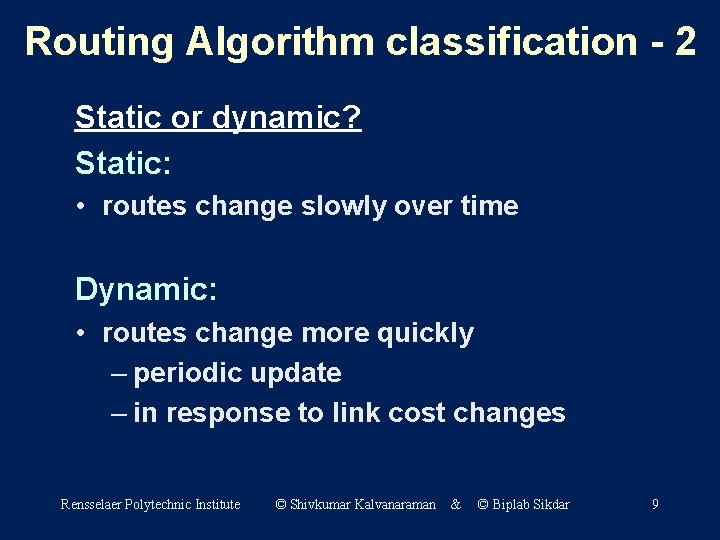 Routing Algorithm classification - 2

Static or dynamic?

Static:

• routes change slowly over time

Dynamic:

• routes change more quickly
– periodic update
– in response to link cost changes

Rensselaer Polytechnic Institute © Shivkumar Kalvanaraman & © Biplab Sikdar 9